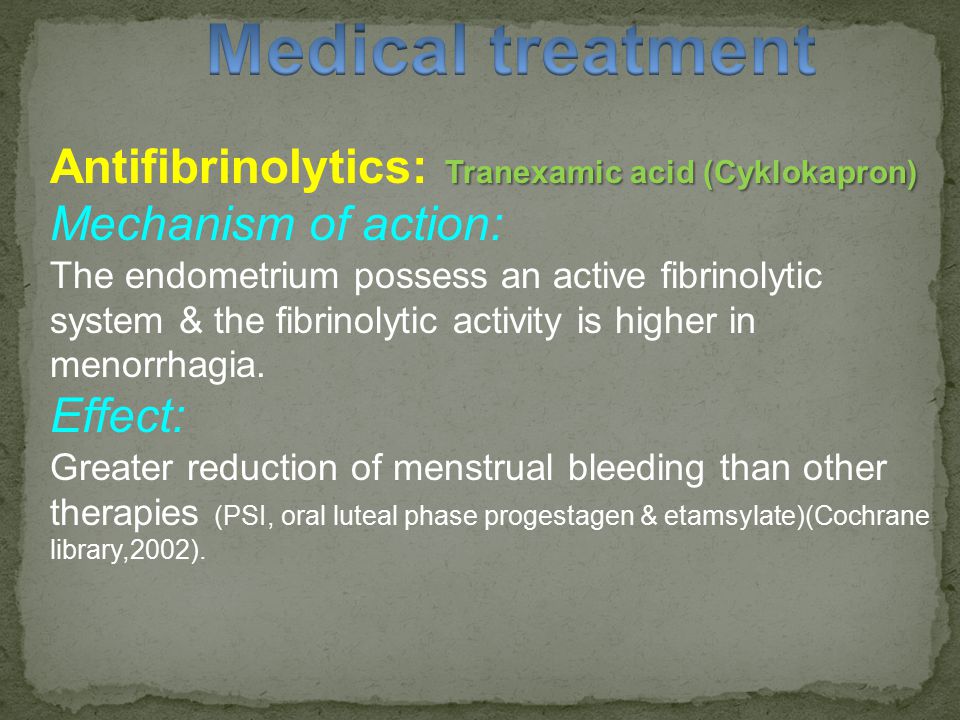 Medical treatment

Antifibrinolytics: Tranexamic acid (Cyklokapron)

Mechanism of action:

The endometrium possess an active fibrinolytic system & the fibrinolytic activity is higher in menorrhagia.

Effect:

Greater reduction of menstrual bleeding than other therapies (PSI, oral luteal phase progestagen & etamsylate)(Cochrane library,2002).